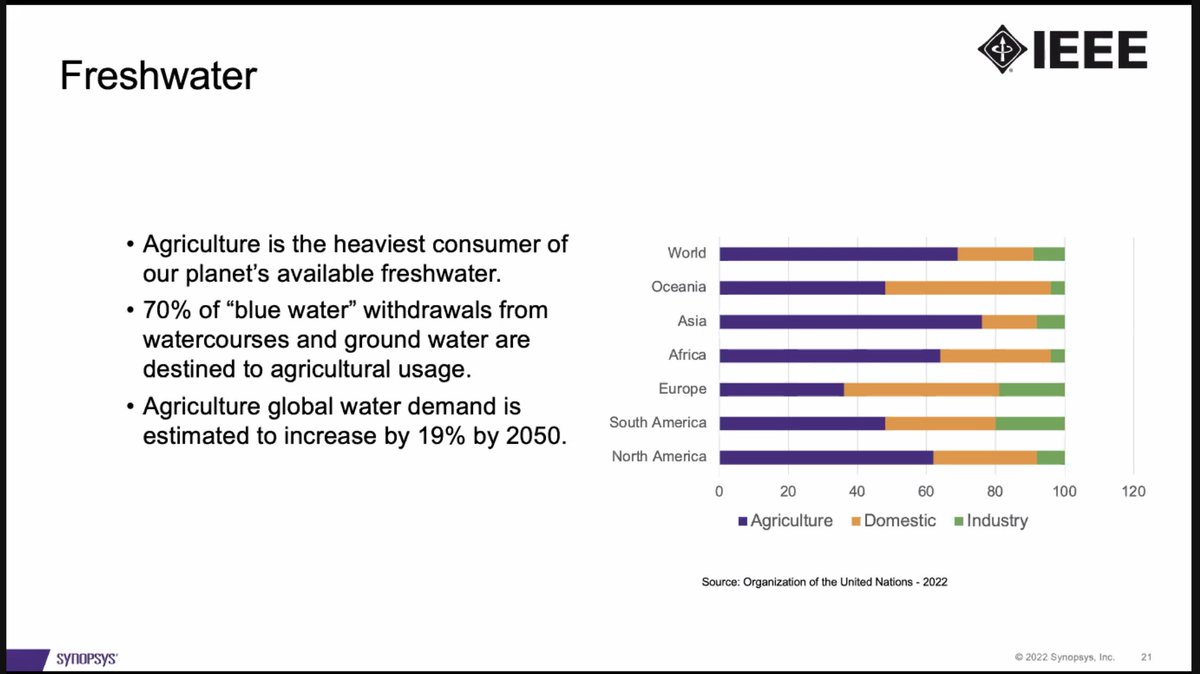 Freshwater

IEEE

• Agriculture is the heaviest consumer of our planet's available freshwater.
• 70% of "blue water" withdrawals from watercourses and ground water are destined to agricultural usage.
• Agriculture global water demand is estimated to increase by 19% by 2050.

World
Oceania
Asia
Africa
Europe
South America
North America

0 20 40 60 80 100 120

Agriculture Domestic Industry

Source: Organization of the United Nations - 2022

SYNOPSYS

© 2022 Synopsys, Inc. 21